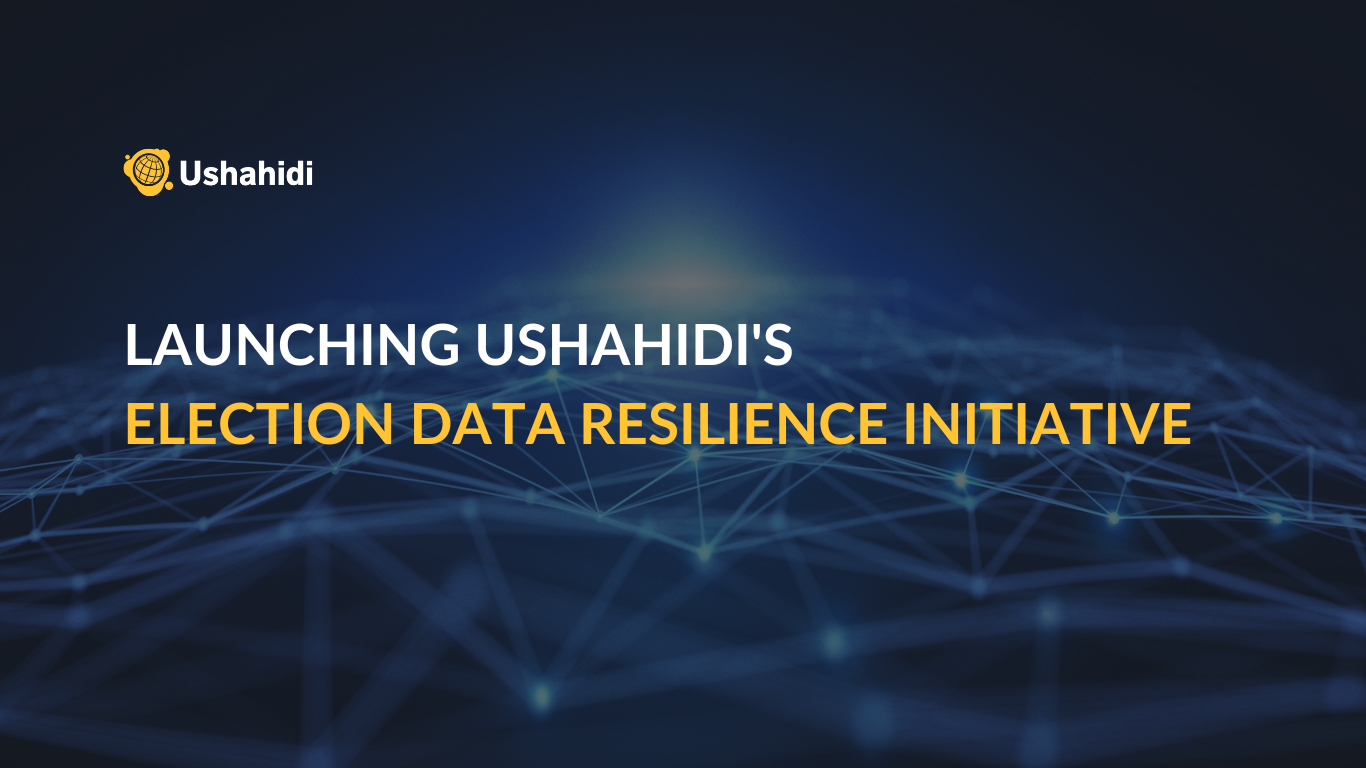 Ushahidi

LAUNCHING USHAHIDI'S
ELECTION DATA RESILIENCE INITIATIVE